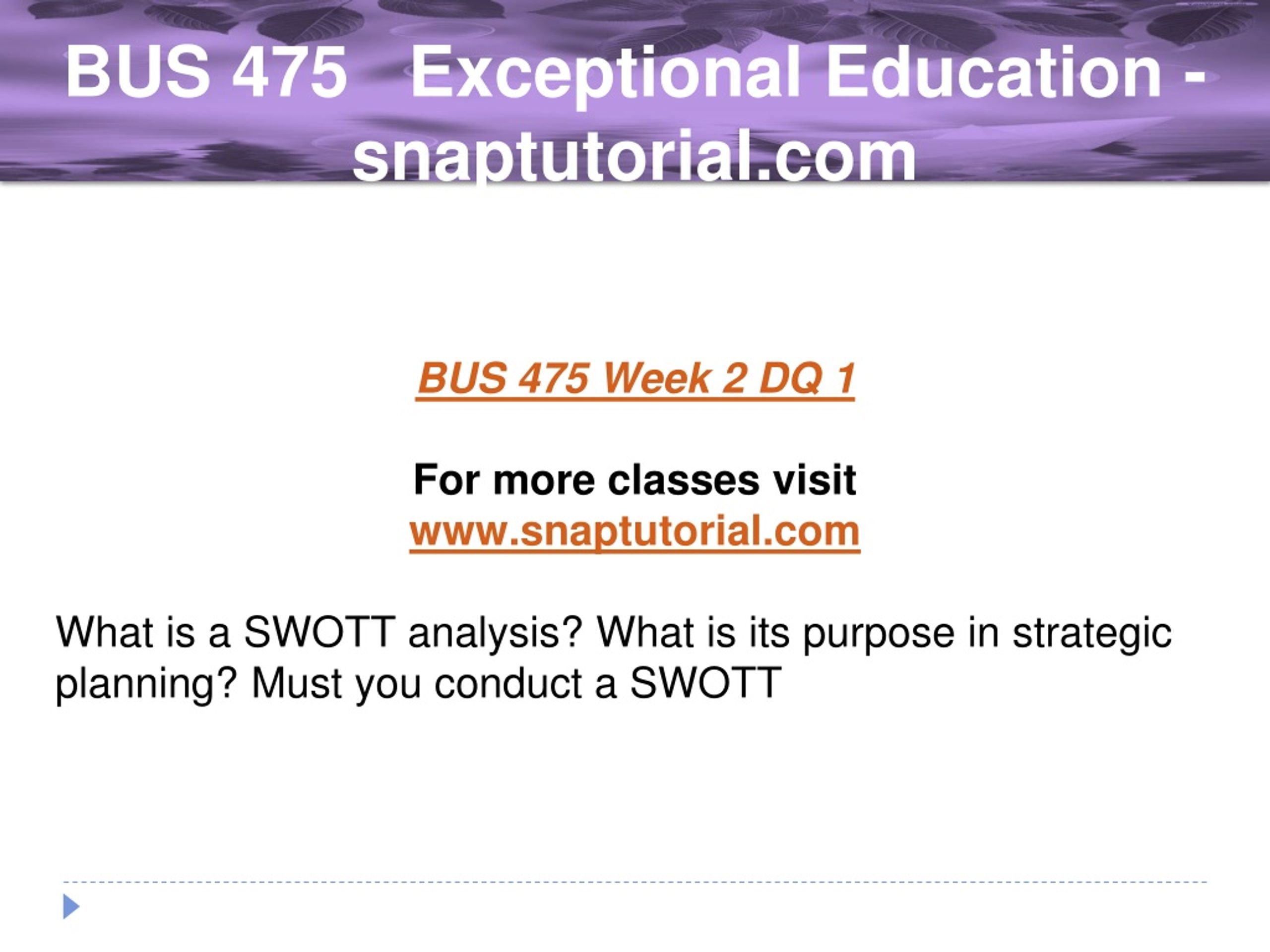 BUS 475 Exceptional Education - snaptutorial.com

BUS 475 Week 2 DQ 1

For more classes visit
www.snaptutorial.com

What is a SWOTT analysis? What is its purpose in strategic planning? Must you conduct a SWOTT